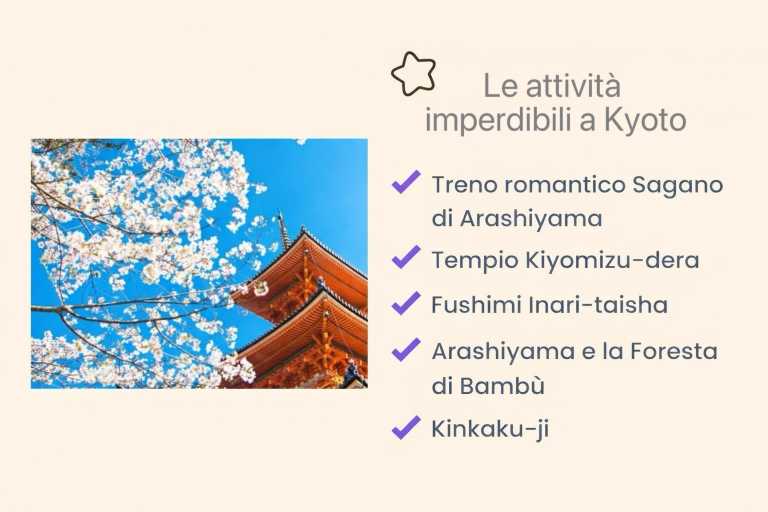 Le attività imperdibili a Kyoto

Treno romantico Sagano di Arashiyama

Tempio Kiyomizu-dera

Fushimi Inari-taisha

Arashiyama e la Foresta di Bambù

Kinkaku-ji